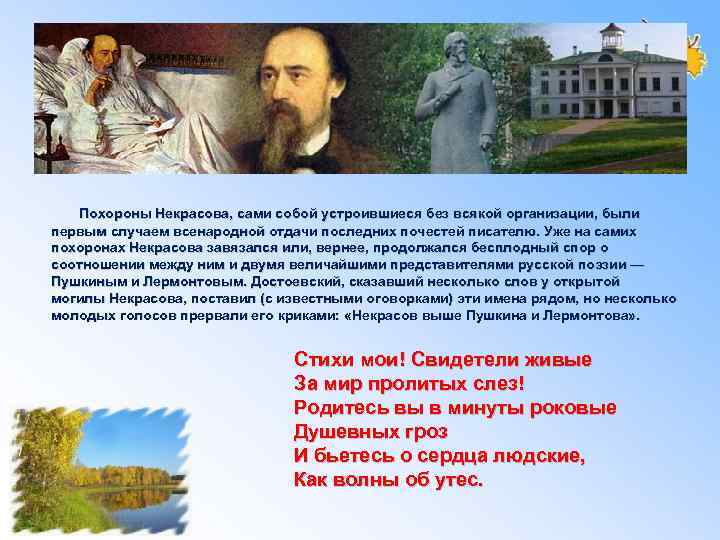 Похороны Некрасова, сами собой устроившиеся без всякой организации, были первым случаем всенародной отдачи последних почестей писателю. Уже на самих похоронах Некрасова завязался или, вернее, продолжался бесплодный спор о соотношении между ним и двумя величайшими представителями русской поэзии — Пушкиным и Лермонтовым. Достоевский, сказавший несколько слов у открытой могилы Некрасова, поставил (с известными оговорками) эти имена рядом, но несколько молодых голосов прервали его криками: «Некрасов выше Пушкина и Лермонтова».

Стихи мои! Свидетели живые
За мир пролитых слез!
Родитесь вы в минуты роковые
Душевных гроз
И бьетесь о сердца людские,
Как волны об утес.